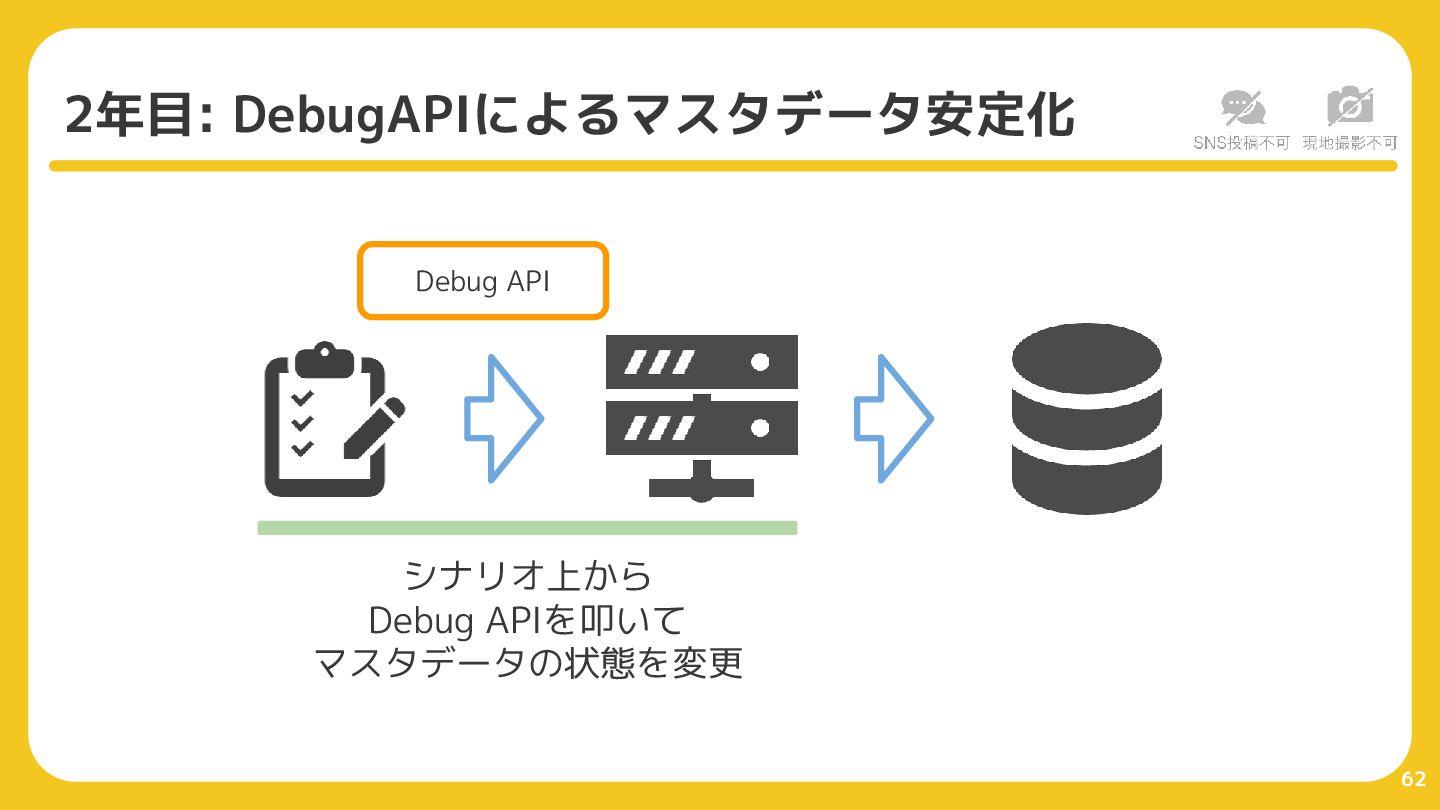 2年目: DebugAPIによるマスタデータ安定化

SNS投稿不可 現地撮影不可

Debug API

シナリオ上から
Debug APIを叩いて
マスタデータの状態を変更

62